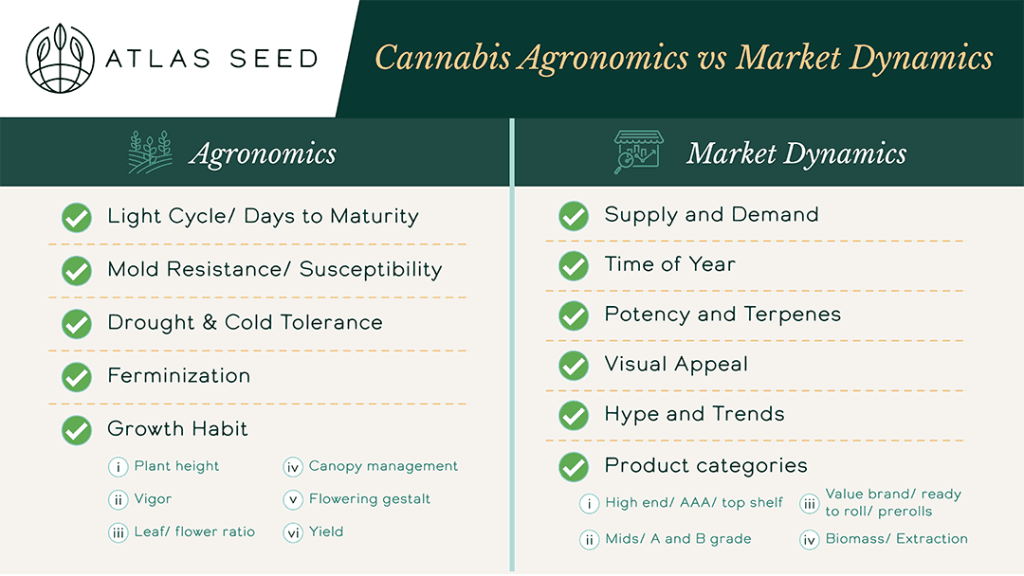 ATLAS SEED

Cannabis Agronomics vs Market Dynamics

Agronomics

Light Cycle/ Days to Maturity

Mold Resistance/ Susceptibility

Drought & Cold Tolerance

Ferminization

Growth Habit

i Plant height
ii Vigor
iii Leaf/ flower ratio
iv Canopy management
v Flowering gestalt
vi Yield

Market Dynamics

Supply and Demand

Time of Year

Potency and Terpenes

Visual Appeal

Hype and Trends

Product categories

i High end/ AAA/ top shelf
ii Mids/ A and B grade
iii Value brand/ ready to roll/ prerolls
iv Biomass/ Extraction